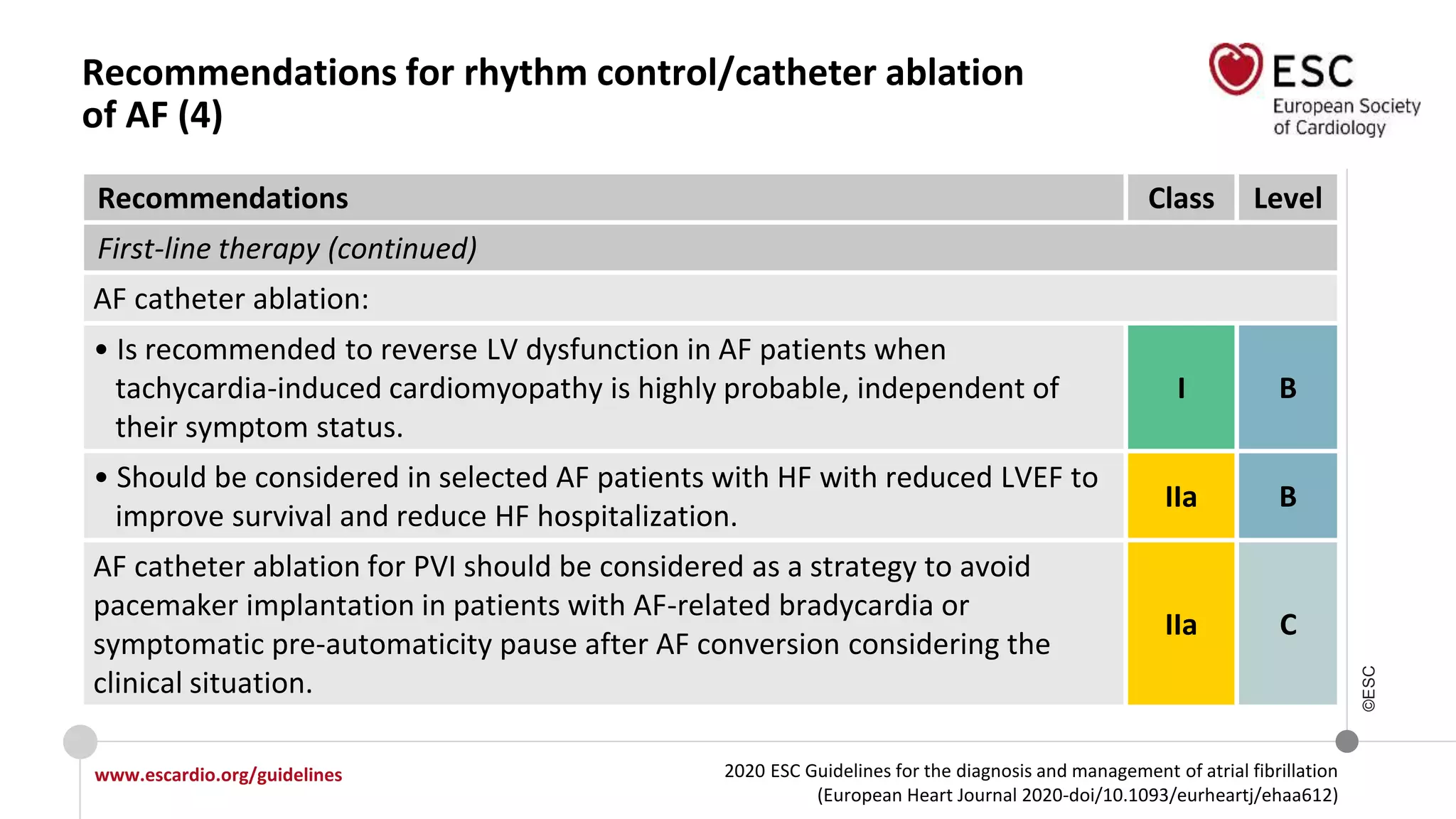 Recommendations for rhythm control/catheter ablation of AF (4)

ESC
European Society of Cardiology

| Recommendations | Class | Level |
|---|---|---|
| *First-line therapy (continued)* | | |
| AF catheter ablation: | | |
| • Is recommended to reverse LV dysfunction in AF patients when tachycardia-induced cardiomyopathy is highly probable, independent of their symptom status. | I | B |
| • Should be considered in selected AF patients with HF with reduced LVEF to improve survival and reduce HF hospitalization. | IIa | B |
| AF catheter ablation for PVI should be considered as a strategy to avoid pacemaker implantation in patients with AF-related bradycardia or symptomatic pre-automaticity pause after AF conversion considering the clinical situation. | IIa | C |

©ESC

www.escardio.org/guidelines

2020 ESC Guidelines for the diagnosis and management of atrial fibrillation (European Heart Journal 2020-doi/10.1093/eurheartj/ehaa612)